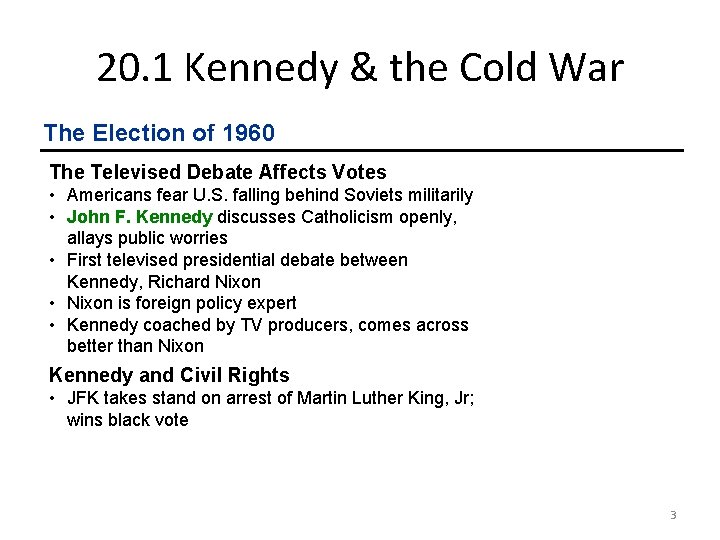 20.1 Kennedy & the Cold War

The Election of 1960

The Televised Debate Affects Votes
• Americans fear U.S. falling behind Soviets militarily
• John F. Kennedy discusses Catholicism openly, allays public worries
• First televised presidential debate between Kennedy, Richard Nixon
• Nixon is foreign policy expert
• Kennedy coached by TV producers, comes across better than Nixon

Kennedy and Civil Rights
• JFK takes stand on arrest of Martin Luther King, Jr; wins black vote

3